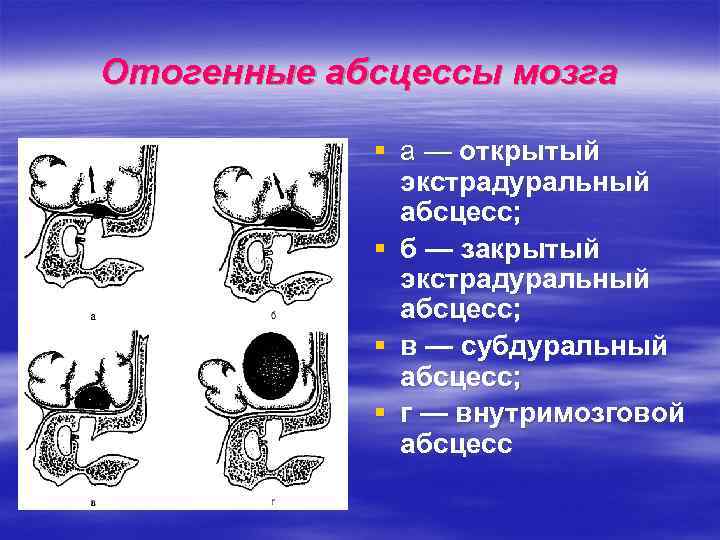 Отогенные абсцессы мозга

а

б

в

г

- а — открытый экстрадуральный абсцесс;
- б — закрытый экстрадуральный абсцесс;
- в — субдуральный абсцесс;
- г — внутримозговой абсцесс